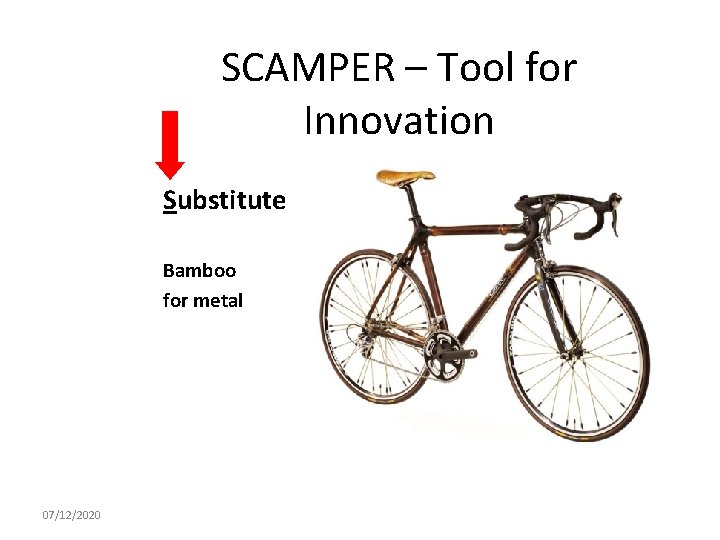 SCAMPER – Tool for Innovation

Substitute

Bamboo for metal

07/12/2020